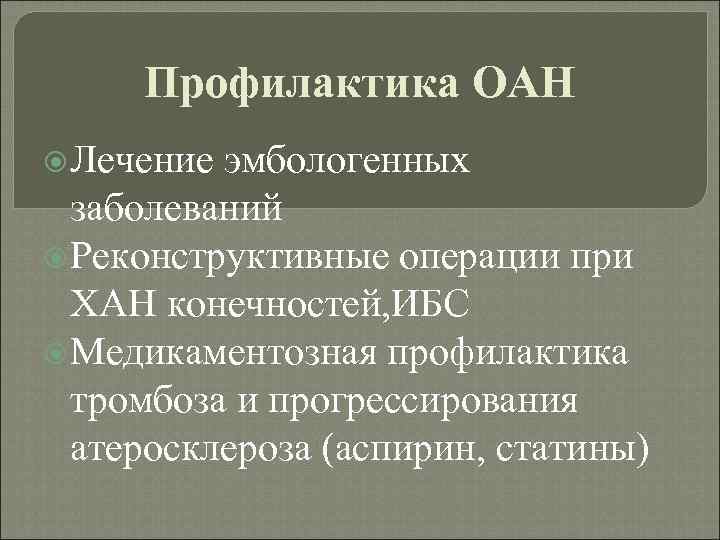 Профилактика ОАН

Лечение эмбологенных заболеваний

Реконструктивные операции при ХАН конечностей,ИБС

Медикаментозная профилактика тромбоза и прогрессирования атеросклероза (аспирин, статины)